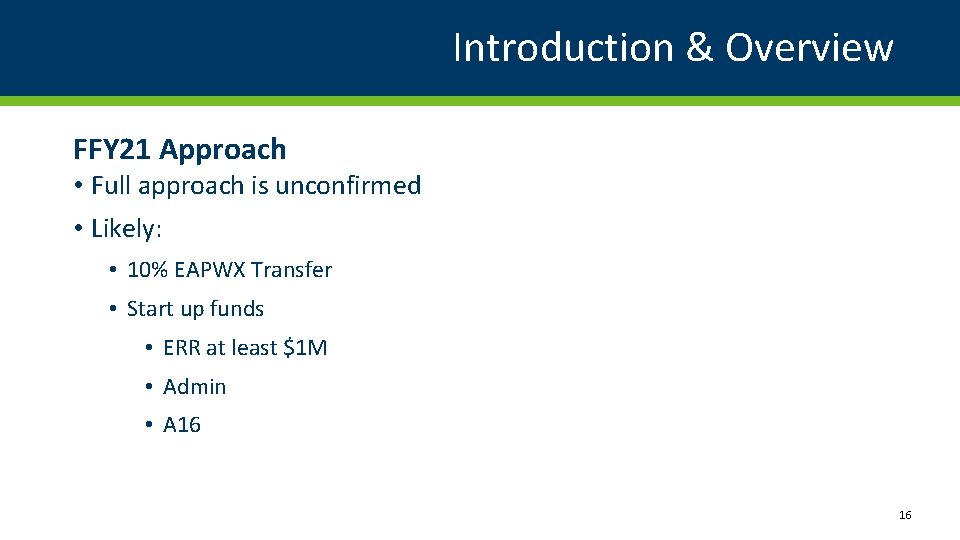 Introduction & Overview

FFY21 Approach

• Full approach is unconfirmed
• Likely:
  • 10% EAPWX Transfer
  • Start up funds
    • ERR at least \$1M
    • Admin
    • A16

16